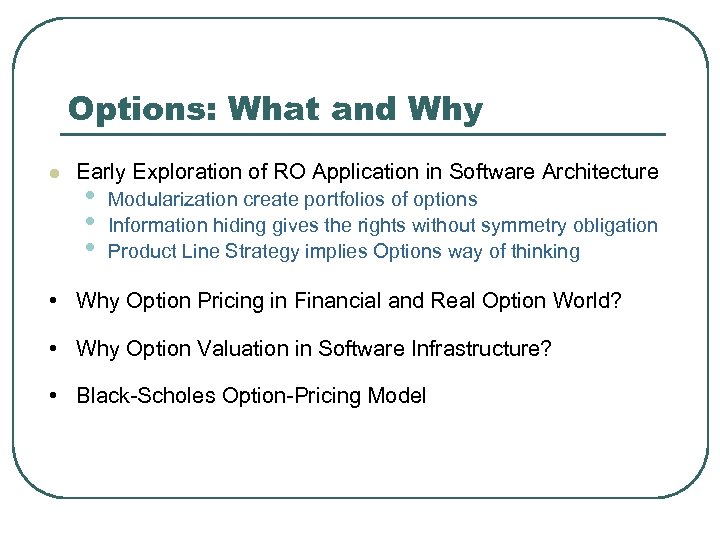 Options: What and Why

- Early Exploration of RO Application in Software Architecture
  - Modularization create portfolios of options
  - Information hiding gives the rights without symmetry obligation
  - Product Line Strategy implies Options way of thinking

- Why Option Pricing in Financial and Real Option World?

- Why Option Valuation in Software Infrastructure?

- Black-Scholes Option-Pricing Model